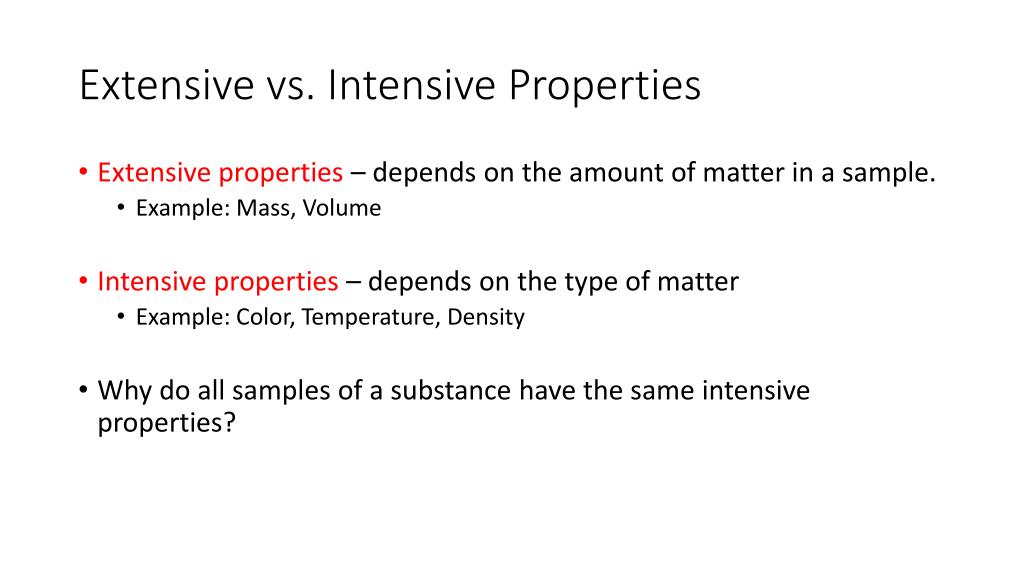 Extensive vs. Intensive Properties

• Extensive properties – depends on the amount of matter in a sample.
  • Example: Mass, Volume

• Intensive properties – depends on the type of matter
  • Example: Color, Temperature, Density

• Why do all samples of a substance have the same intensive properties?